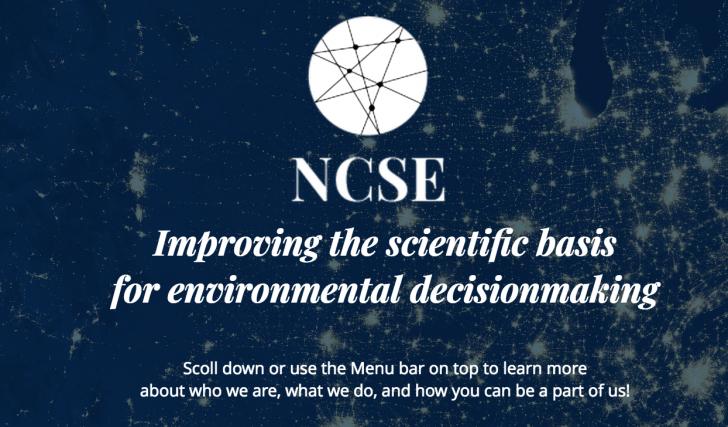 NCSE

Improving the scientific basis for environmental decisionmaking

Scoll down or use the Menu bar on top to learn more about who we are, what we do, and how you can be a part of us!